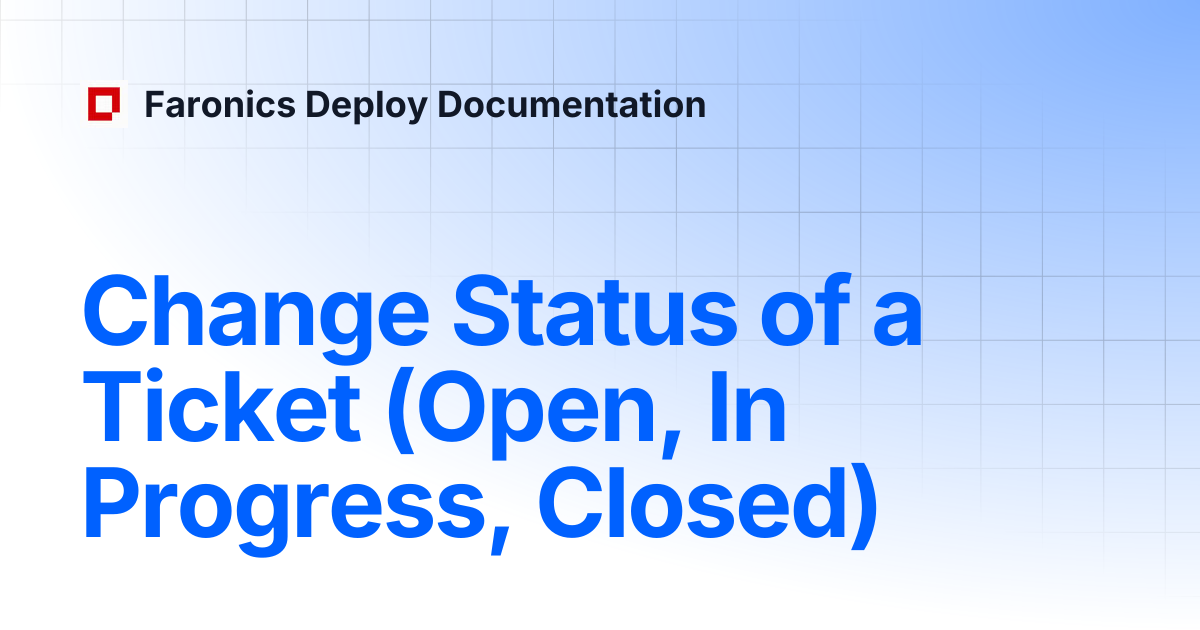 Faronics Deploy Documentation

Change Status of a Ticket (Open, In Progress, Closed)